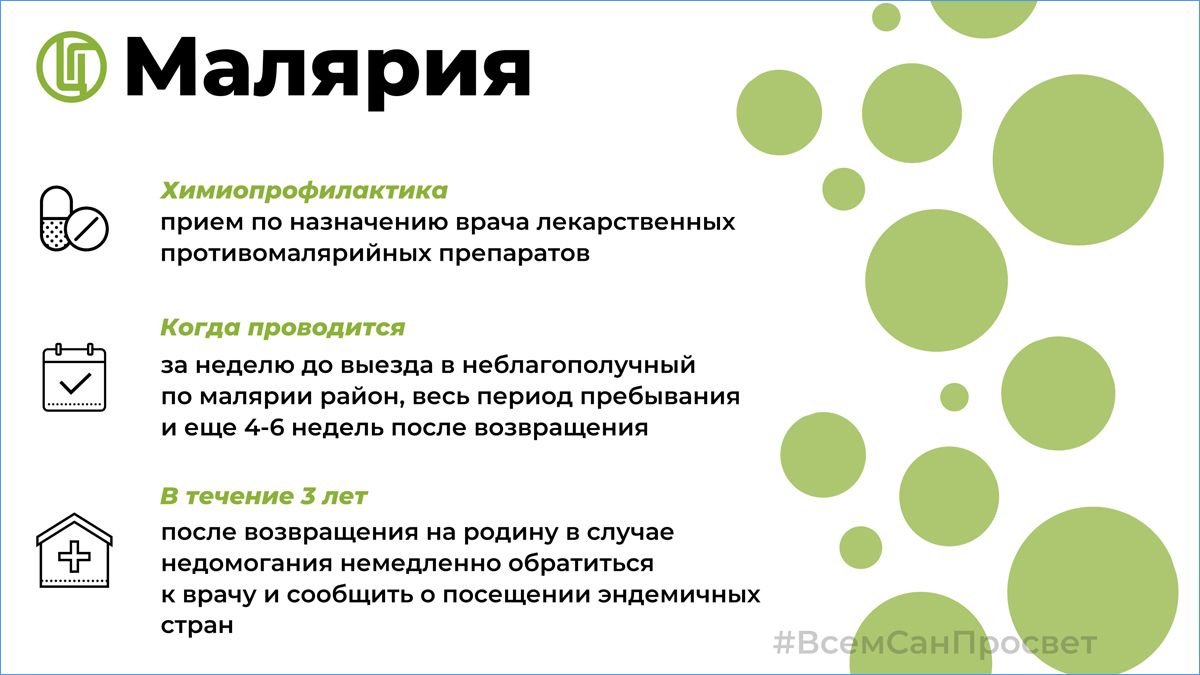 Малярия

Химиопрофилактика
прием по назначению врача лекарственных противомалярийных препаратов

Когда проводится
за неделю до выезда в неблагополучный по малярии район, весь период пребывания и еще 4-6 недель после возвращения

В течение 3 лет
после возвращения на родину в случае недомогания немедленно обратиться к врачу и сообщить о посещении эндемичных стран

#ВсемСанПросвет